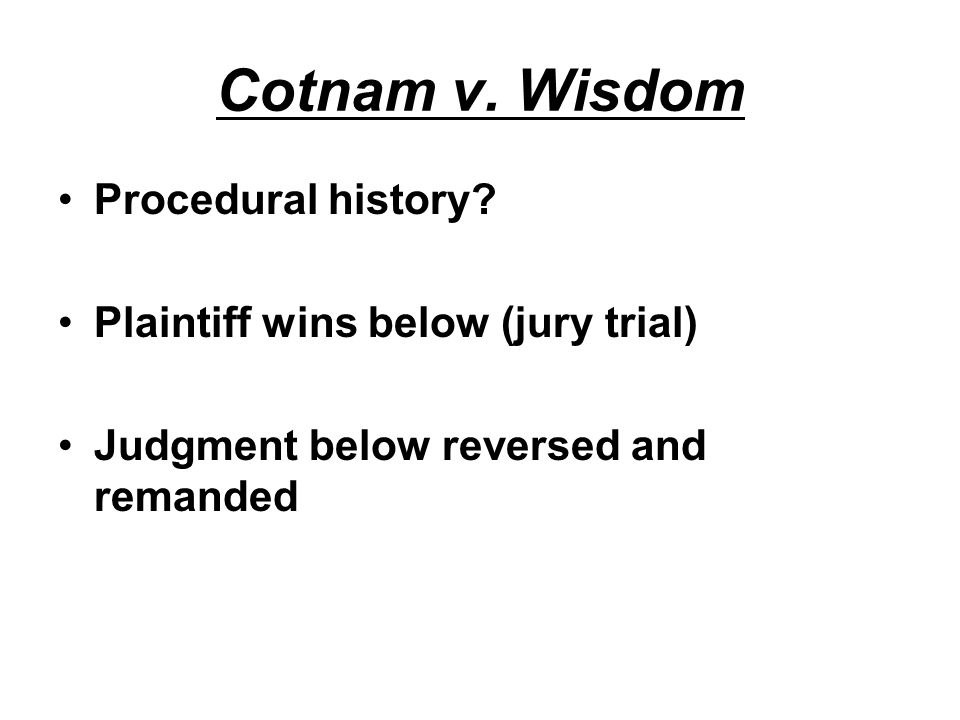 Cotnam v. Wisdom

• Procedural history?

• Plaintiff wins below (jury trial)

• Judgment below reversed and remanded